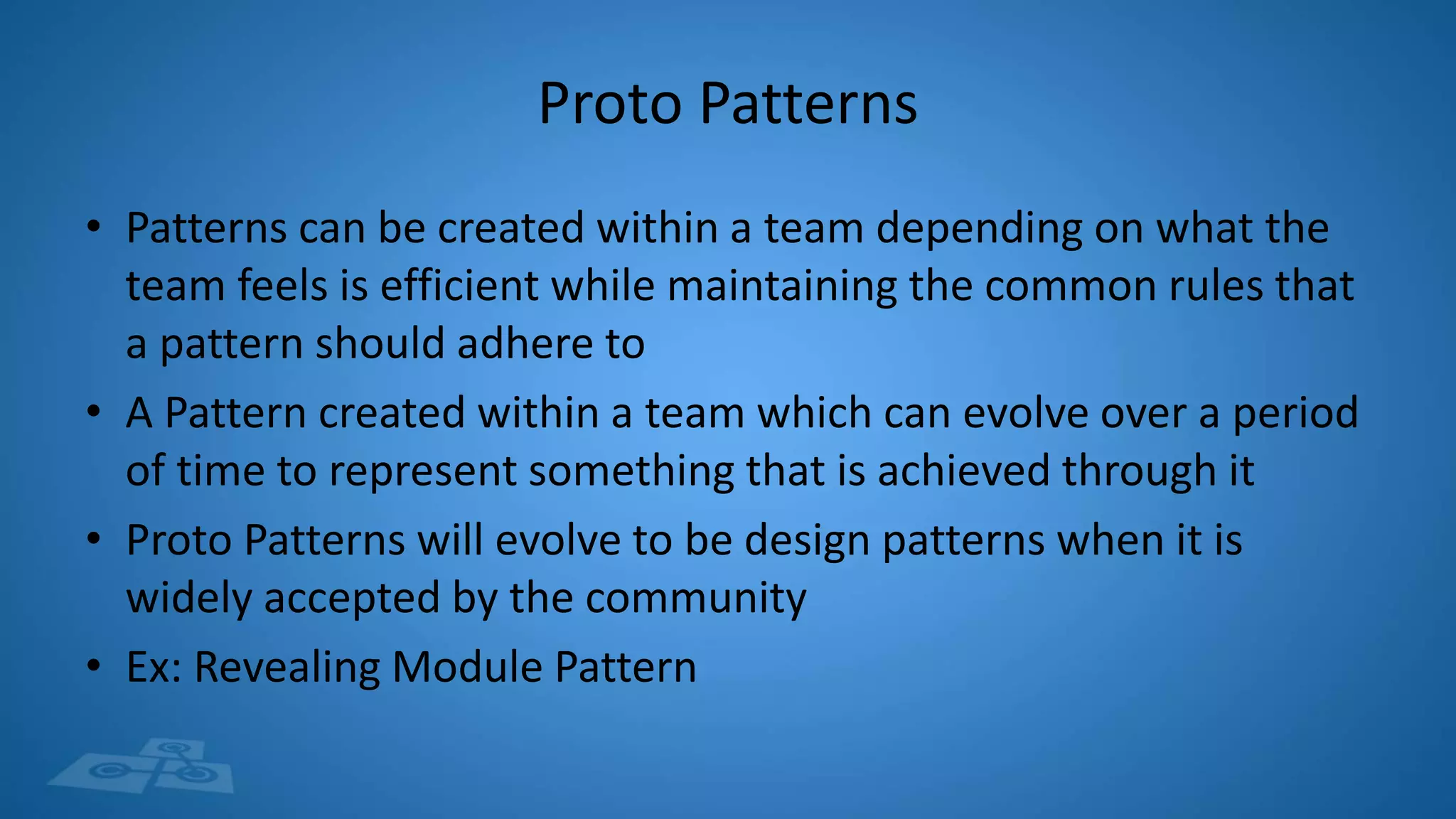 Proto Patterns

• Patterns can be created within a team depending on what the team feels is efficient while maintaining the common rules that a pattern should adhere to
• A Pattern created within a team which can evolve over a period of time to represent something that is achieved through it
• Proto Patterns will evolve to be design patterns when it is widely accepted by the community
• Ex: Revealing Module Pattern